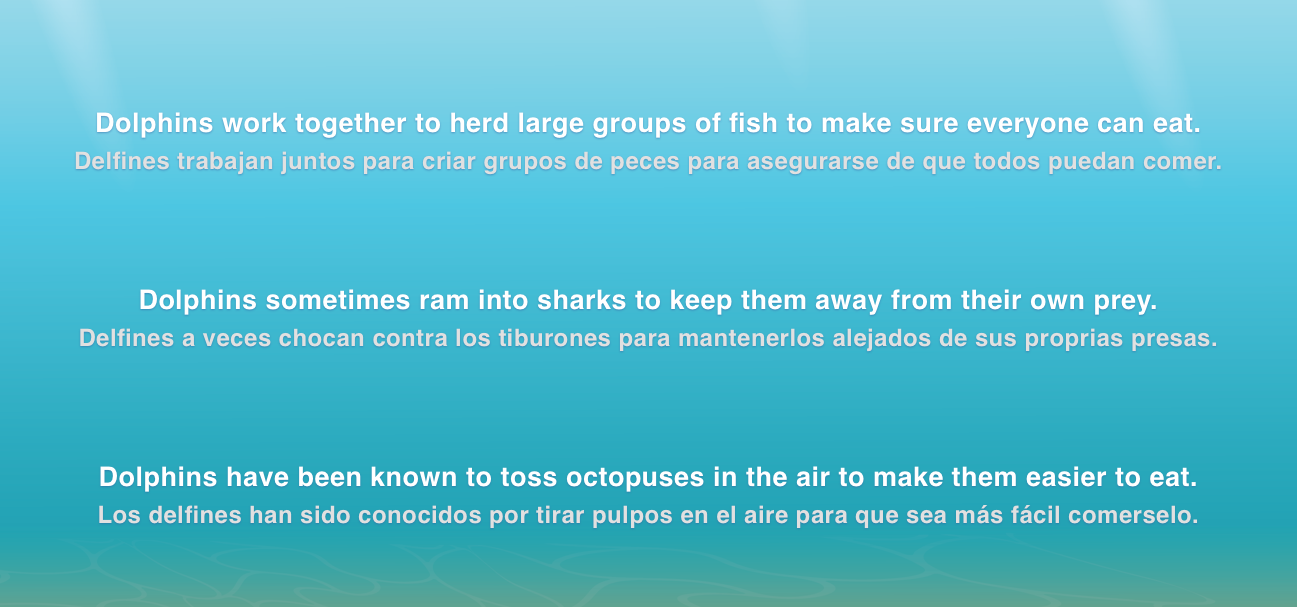 Dolphins work together to herd large groups of fish to make sure everyone can eat.
Delfines trabajan juntos para criar grupos de peces para asegurarse de que todos puedan comer.

Dolphins sometimes ram into sharks to keep them away from their own prey.
Delfines a veces chocan contra los tiburones para mantenerlos alejados de sus proprias presas.

Dolphins have been known to toss octopuses in the air to make them easier to eat.
Los delfines han sido conocidos por tirar pulpos en el aire para que sea más fácil comerselo.